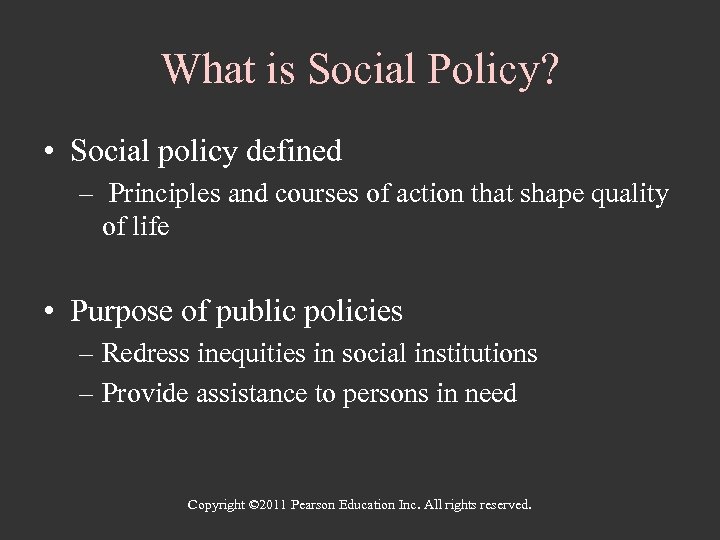 What is Social Policy?

• Social policy defined
– Principles and courses of action that shape quality of life

• Purpose of public policies
– Redress inequities in social institutions
– Provide assistance to persons in need

Copyright ©2011 Pearson Education Inc. All rights reserved.